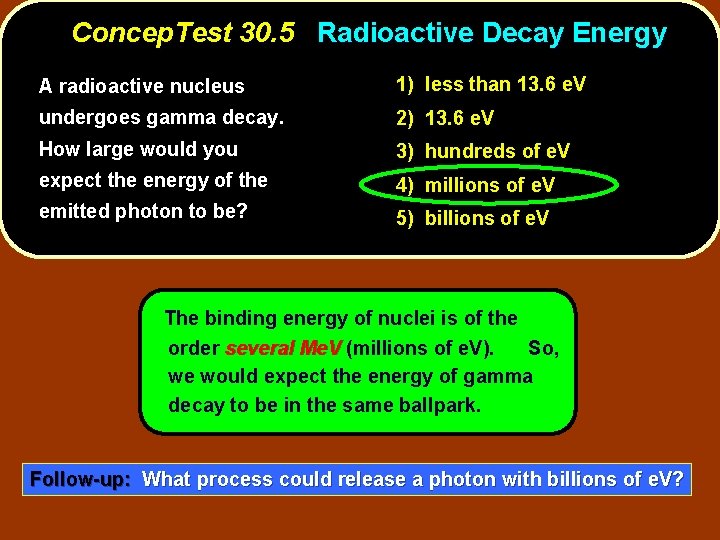 ConcepTest 30.5 Radioactive Decay Energy

A radioactive nucleus undergoes gamma decay. How large would you expect the energy of the emitted photon to be?

1) less than 13.6 eV
2) 13.6 eV
3) hundreds of eV
4) millions of eV
5) billions of eV

The binding energy of nuclei is of the order several MeV (millions of eV). So, we would expect the energy of gamma decay to be in the same ballpark.

Follow-up: What process could release a photon with billions of eV?